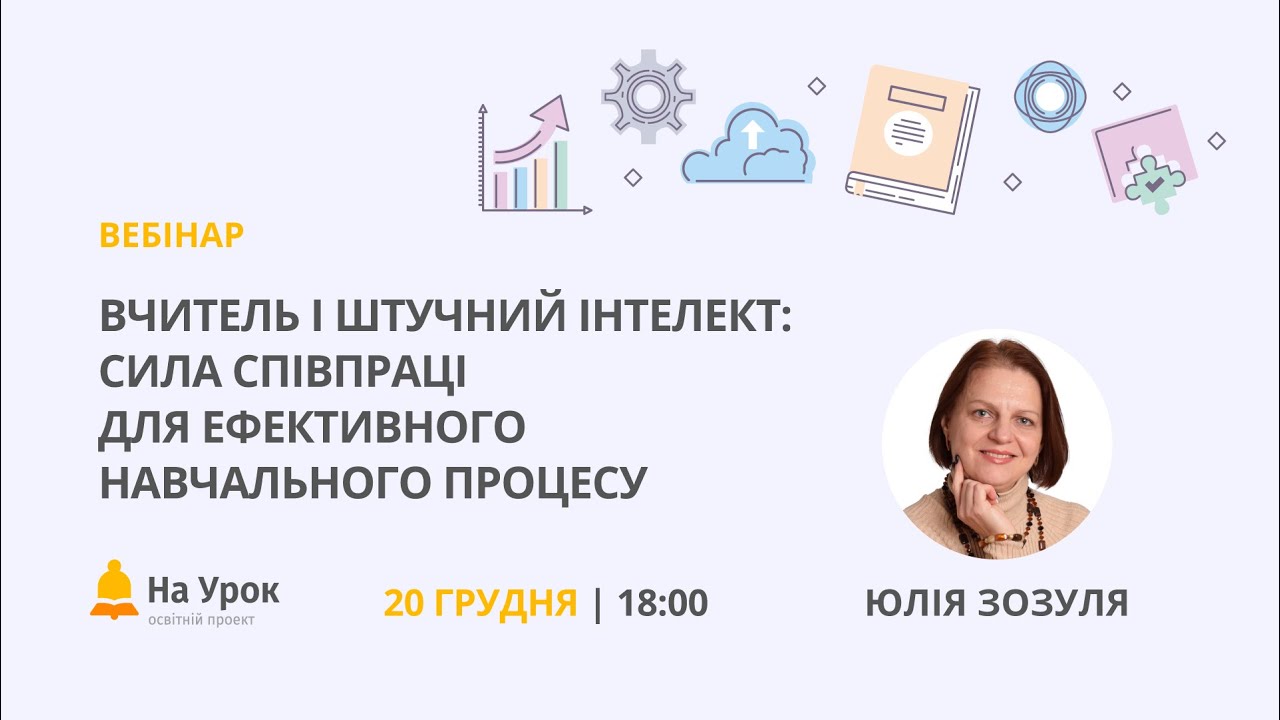 ВЕБІНАР

ВЧИТЕЛЬ І ШТУЧНИЙ ІНТЕЛЕКТ: СИЛА СПІВПРАЦІ ДЛЯ ЕФЕКТИВНОГО НАВЧАЛЬНОГО ПРОЦЕСУ

На Урок
освітній проект

20 ГРУДНЯ | 18:00

ЮЛІЯ ЗОЗУЛЯ